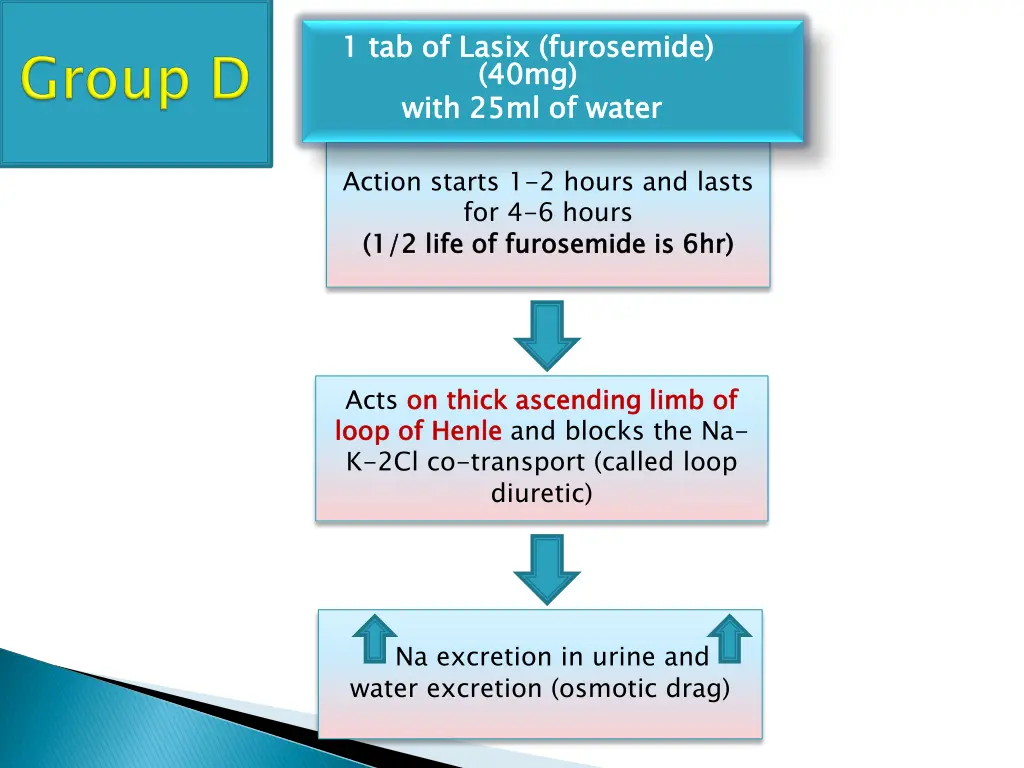 Group D

1 tab of Lasix (furosemide) (40mg) with 25ml of water

Action starts 1-2 hours and lasts for 4-6 hours
(1/2 life of furosemide is 6hr)

Acts on thick ascending limb of loop of Henle and blocks the Na-K-2Cl co-transport (called loop diuretic)

Na excretion in urine and water excretion (osmotic drag)